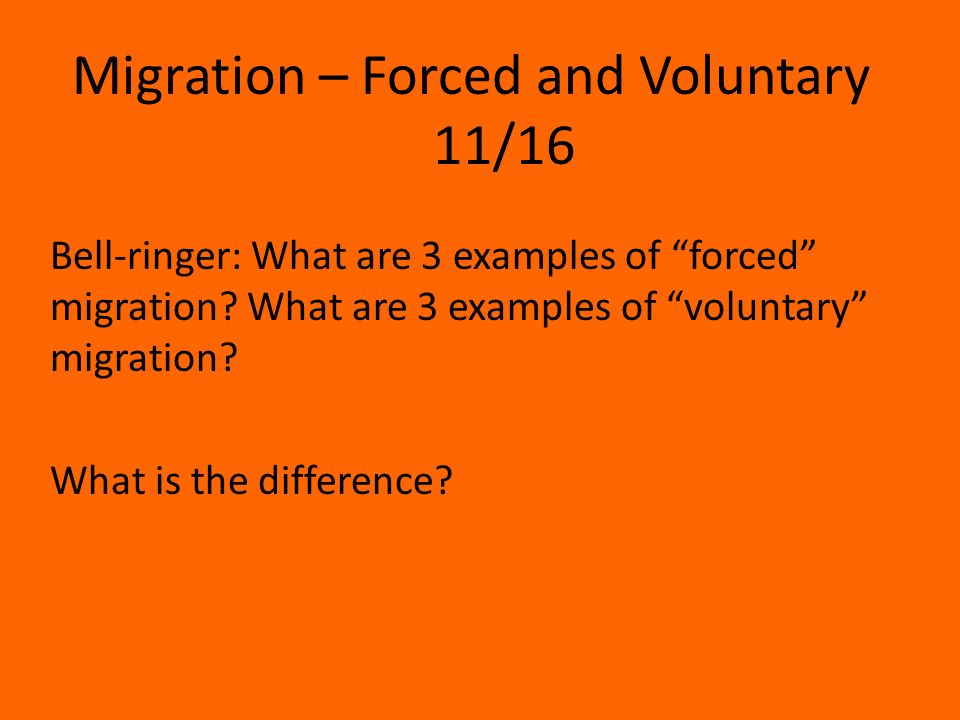 Migration – Forced and Voluntary 11/16

Bell-ringer: What are 3 examples of “forced” migration? What are 3 examples of “voluntary” migration?

What is the difference?